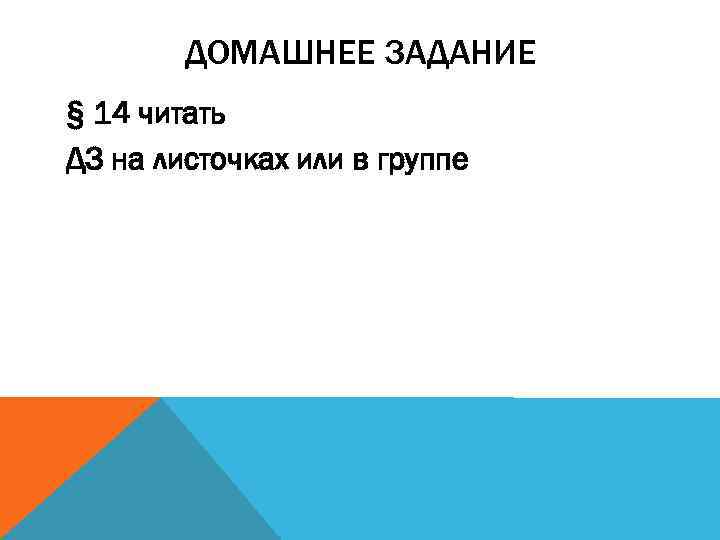 ДОМАШНЕЕ ЗАДАНИЕ

§ 14 читать

ДЗ на листочках или в группе